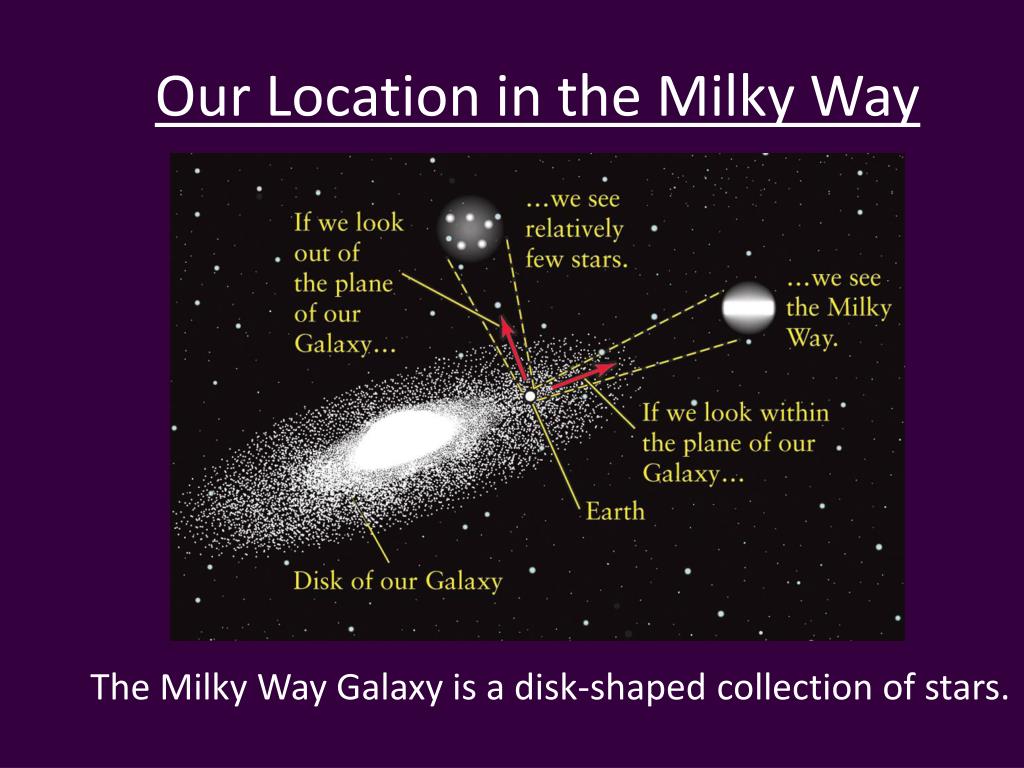 Our Location in the Milky Way

If we look out of the plane of our Galaxy…

…we see relatively few stars.

…we see the Milky Way.

If we look within the plane of our Galaxy…

Earth

Disk of our Galaxy

The Milky Way Galaxy is a disk-shaped collection of stars.